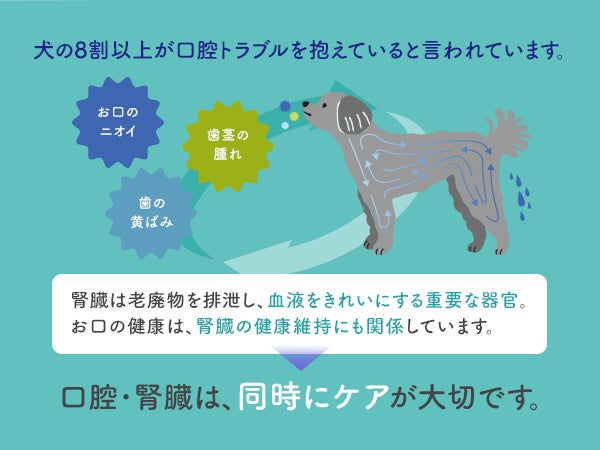 犬の8割以上が口腔トラブルを抱えていると言われています。

お口のニオイ

歯茎の腫れ

歯の黄ばみ

腎臓は老廃物を排泄し、血液をきれいにする重要な器官。
お口の健康は、腎臓の健康維持にも関係しています。

口腔・腎臓は、同時にケアが大切です。